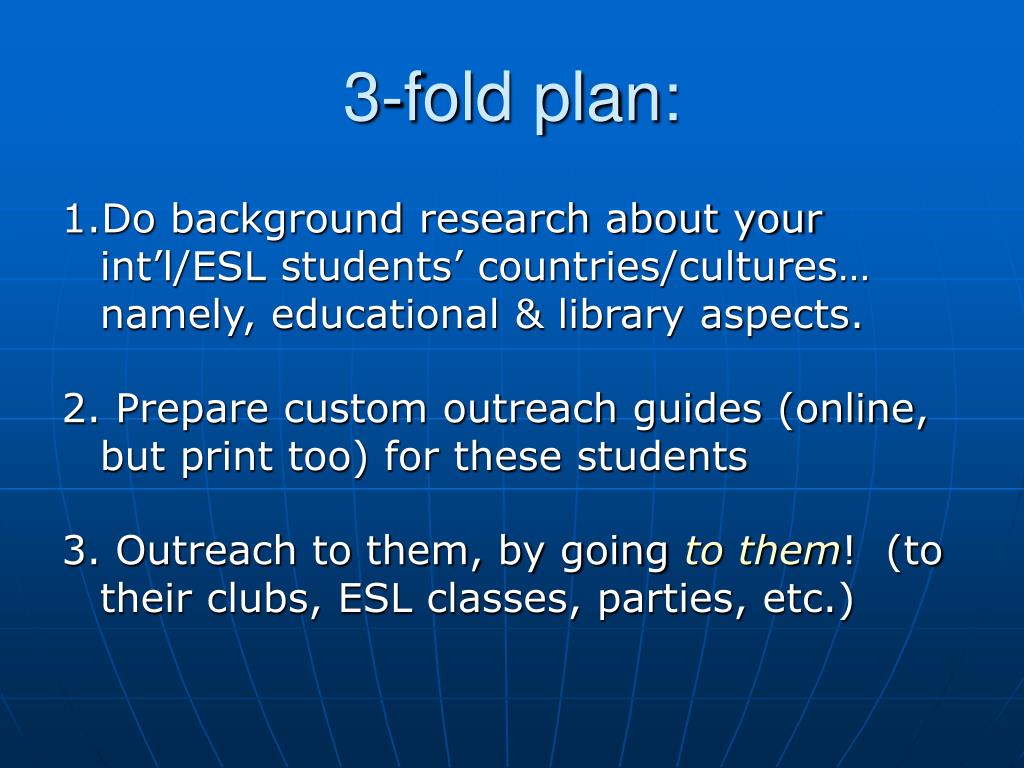 3-fold plan:

1.Do background research about your int’l/ESL students’ countries/cultures… namely, educational & library aspects.

2. Prepare custom outreach guides (online, but print too) for these students

3. Outreach to them, by going to them! (to their clubs, ESL classes, parties, etc.)